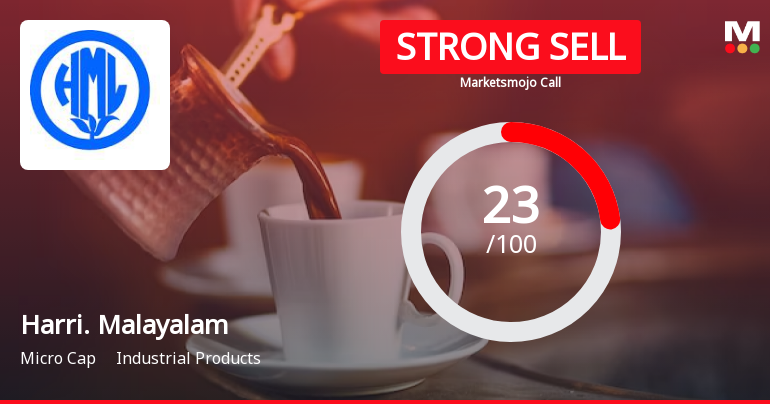 HML

STRONG SELL

Marketsmojo Call

M

23
/100

Harri. Malayalam

Micro Cap Industrial Products